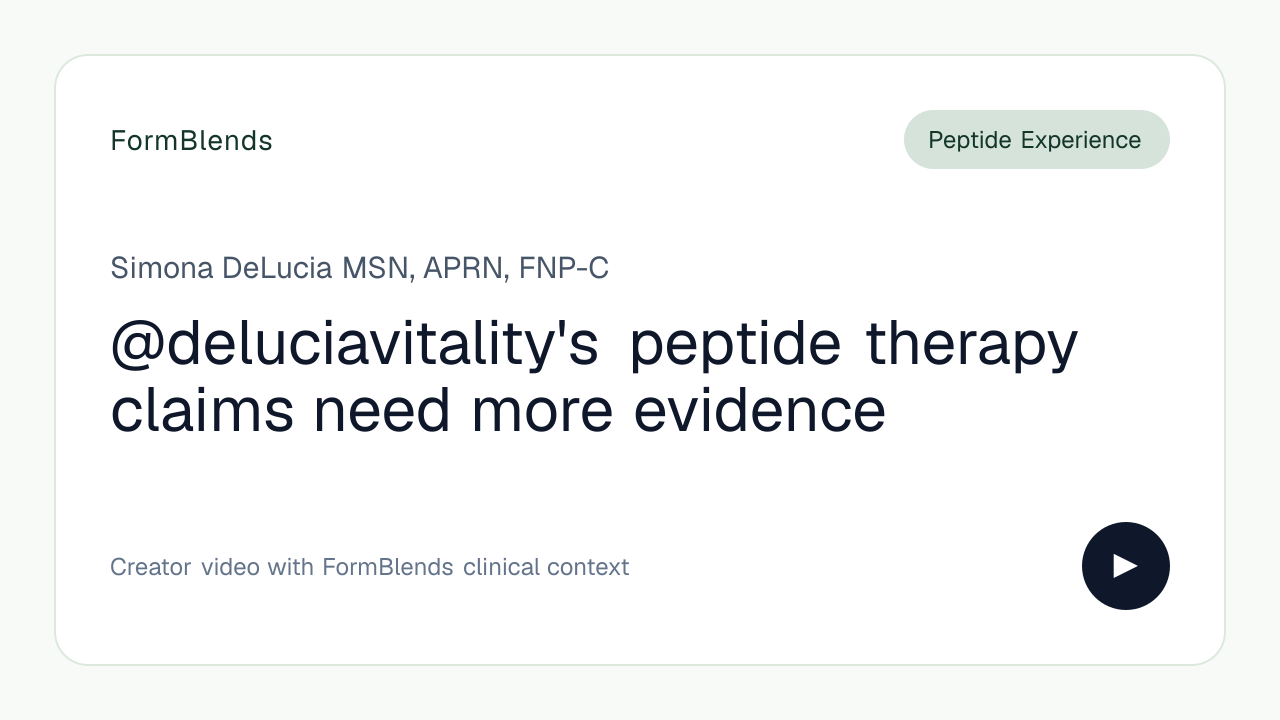 FormBlends

Peptide Experience

Simona DeLucia MSN, APRN, FNP-C

@deluciavitality's peptide therapy claims need more evidence

Creator video with FormBlends clinical context